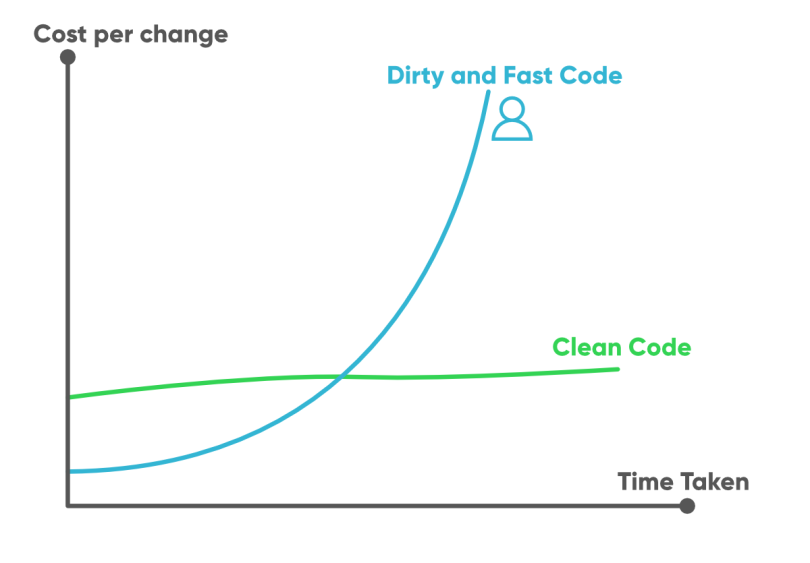 Cost per change

Dirty and Fast Code

Clean Code

Time Taken